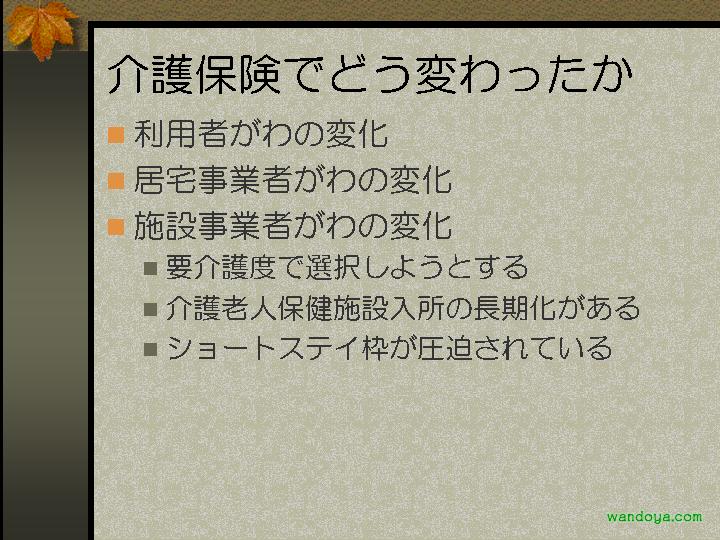 介護保険でどう変わったか

利用者がわの変化

居宅事業者がわの変化

施設事業者がわの変化

要介護度で選択しようとする

介護老人保健施設入所の長期化がある

ショートステイ枠が圧迫されている

wandoya.com